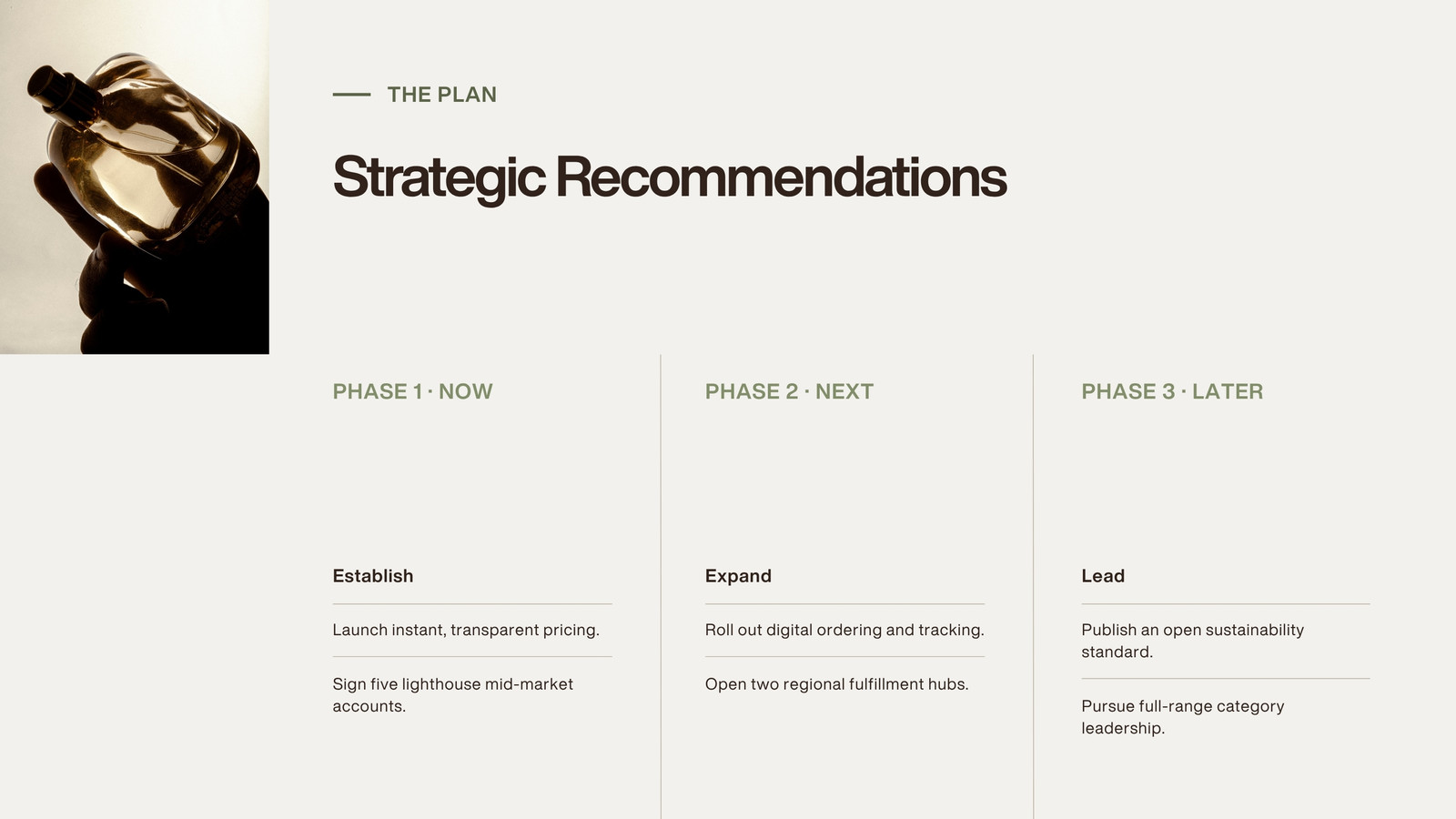 THE PLAN

Strategic Recommendations

PHASE 1 · NOW

Establish

Launch instant, transparent pricing.

Sign five lighthouse mid-market accounts.

PHASE 2 · NEXT

Expand

Roll out digital ordering and tracking.

Open two regional fulfillment hubs.

PHASE 3 · LATER

Lead

Publish an open sustainability standard.

Pursue full-range category leadership.